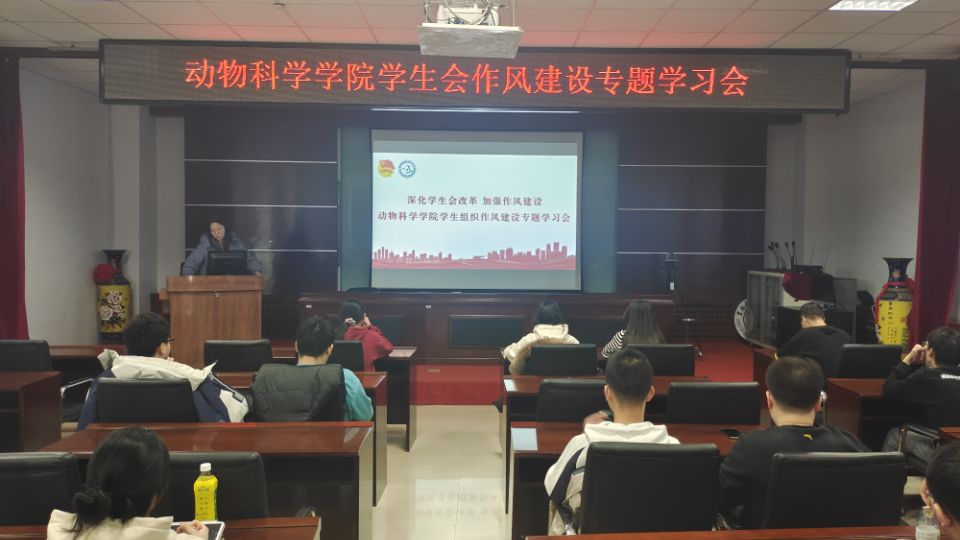 动物科学学院学生会作风建设专题学习会

深化学生会改革 加强作风建设
动物科学学院学生组织作风建设专题学习会